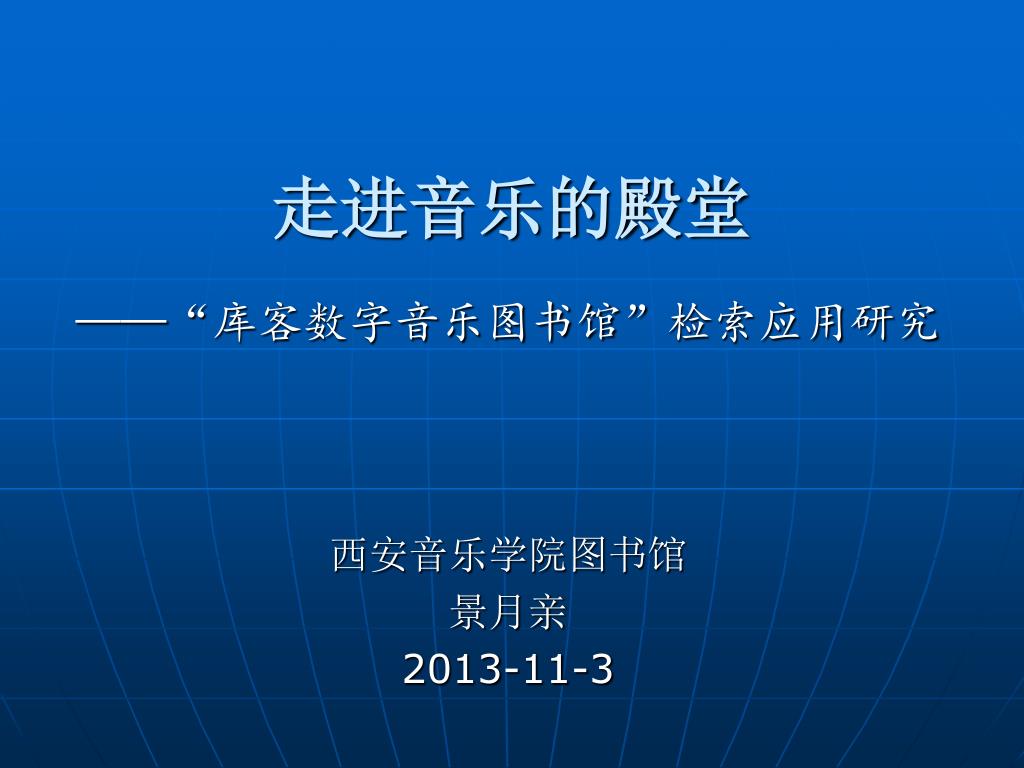 走进音乐的殿堂

——“库客数字音乐图书馆”检索应用研究

西安音乐学院图书馆
景月亲
2013-11-3